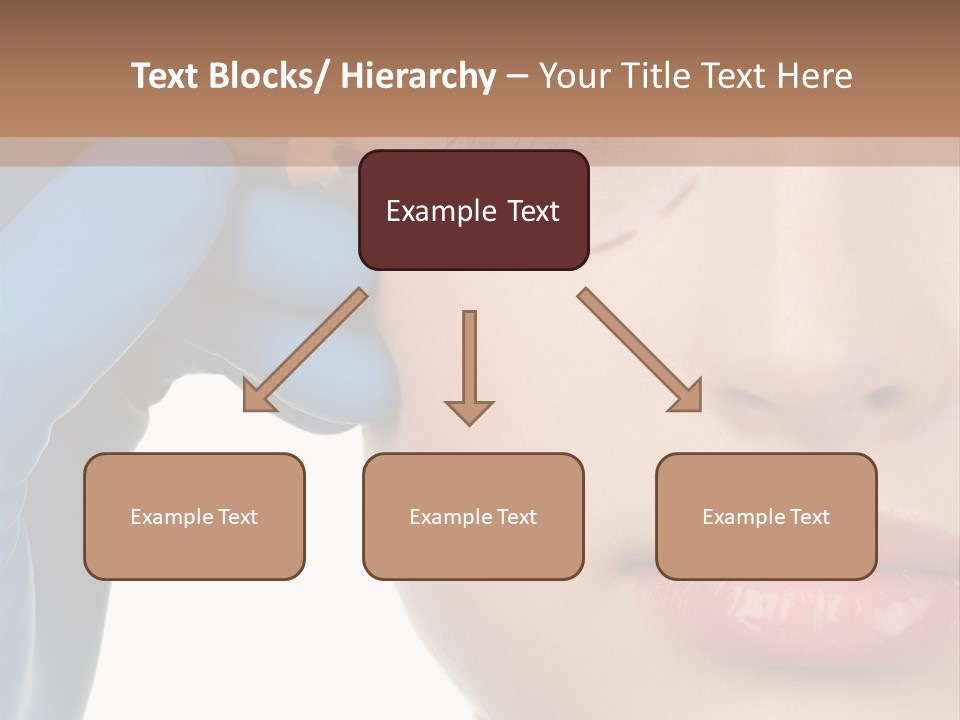 Text Blocks/ Hierarchy – Your Title Text Here

Example Text

Example Text

Example Text

Example Text